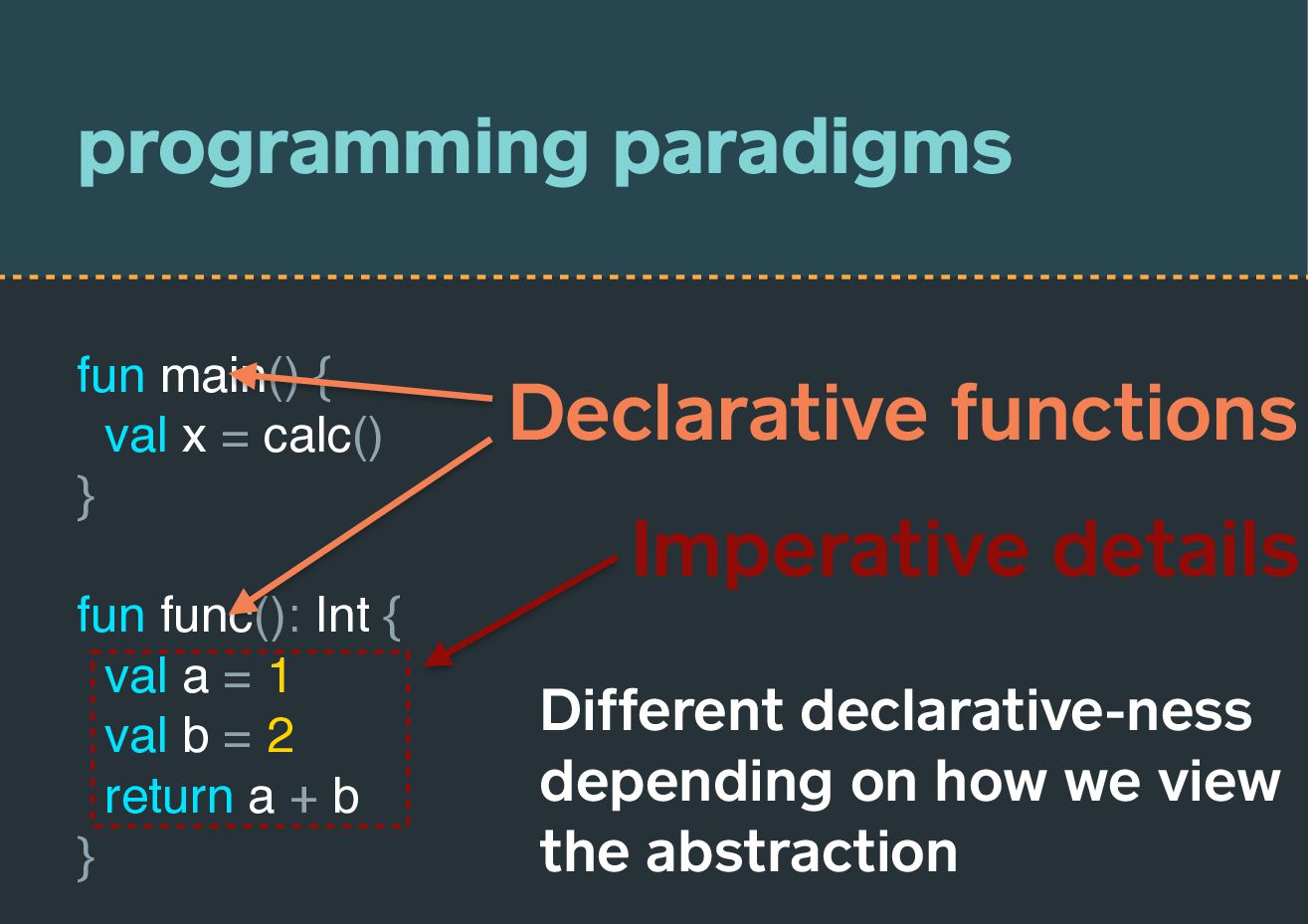 programming paradigms

fun main() {
val x = calc()
}

fun func(): Int {
val a = 1
val b = 2
return a + b
}

Declarative functions

Imperative details

Different declarative-ness depending on how we view the abstraction